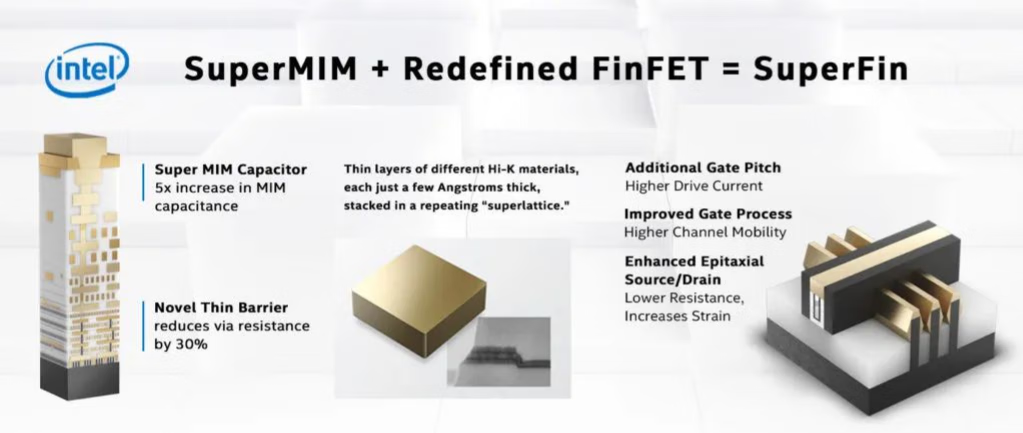 intel

SuperMIM + Redefined FinFET = SuperFin

Super MIM Capacitor
5x increase in MIM capacitance

Novel Thin Barrier
reduces via resistance by 30%

Thin layers of different Hi-K materials, each just a few Angstroms thick, stacked in a repeating "superlattice."

Additional Gate Pitch
Higher Drive Current

Improved Gate Process
Higher Channel Mobility

Enhanced Epitaxial Source/Drain
Lower Resistance, Increases Strain